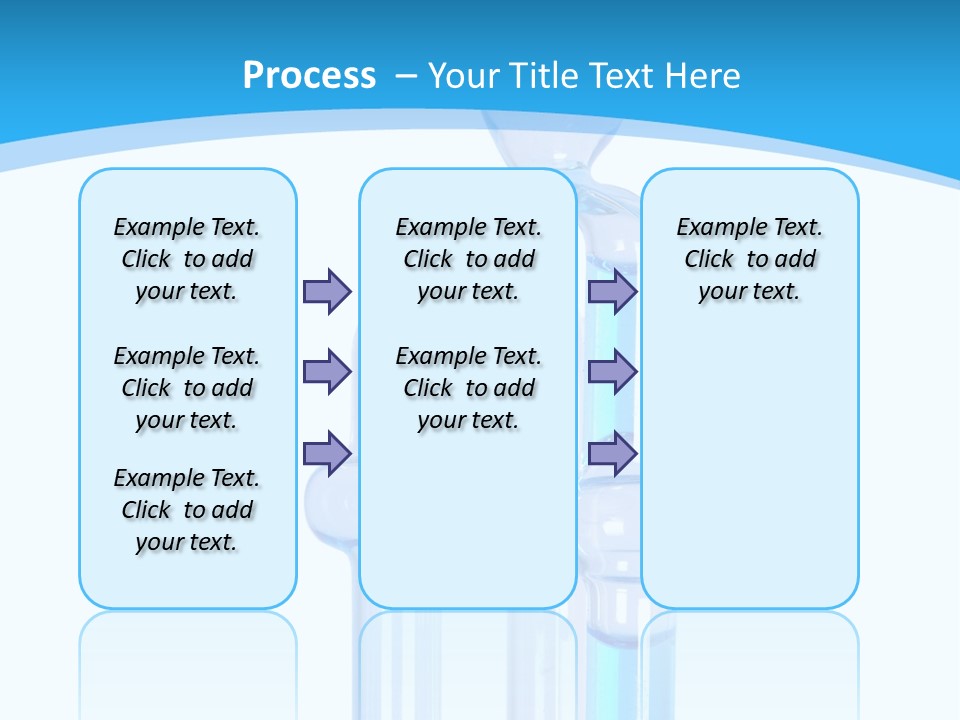 Process – Your Title Text Here

Example Text. Click to add your text.

Example Text. Click to add your text.

Example Text. Click to add your text.

Example Text. Click to add your text.

Example Text. Click to add your text.

Example Text. Click to add your text.